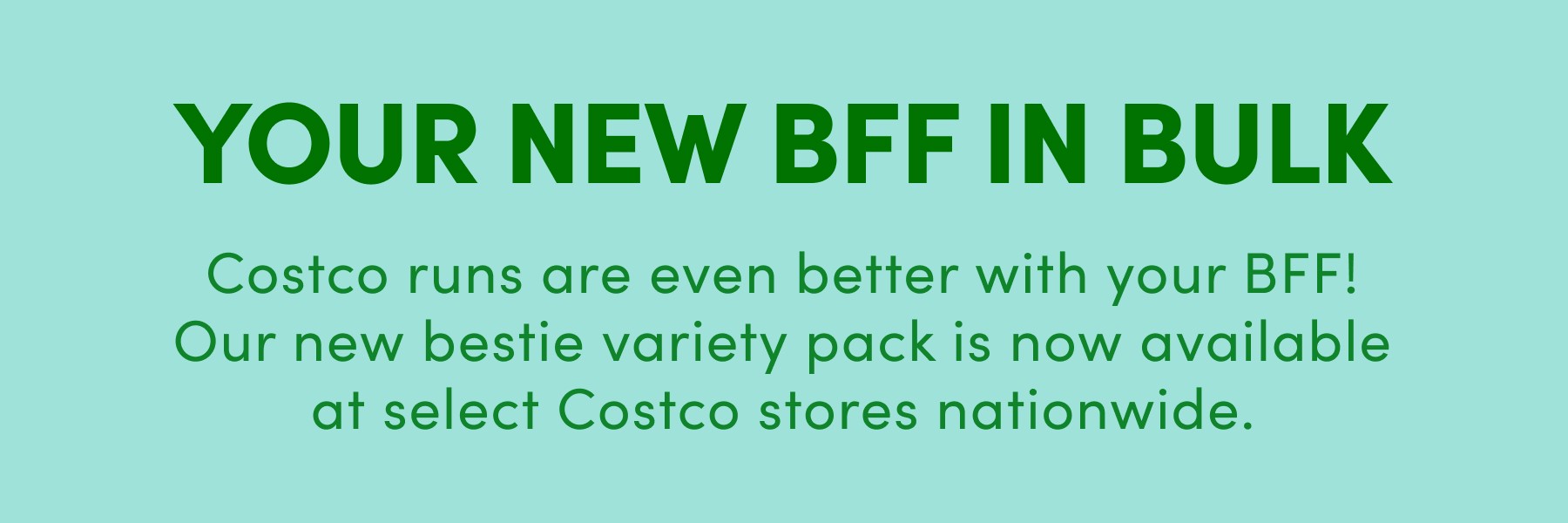 YOUR NEW BFF IN BULK

Costco runs are even better with your BFF! Our new bestie variety pack is now available at select Costco stores nationwide.